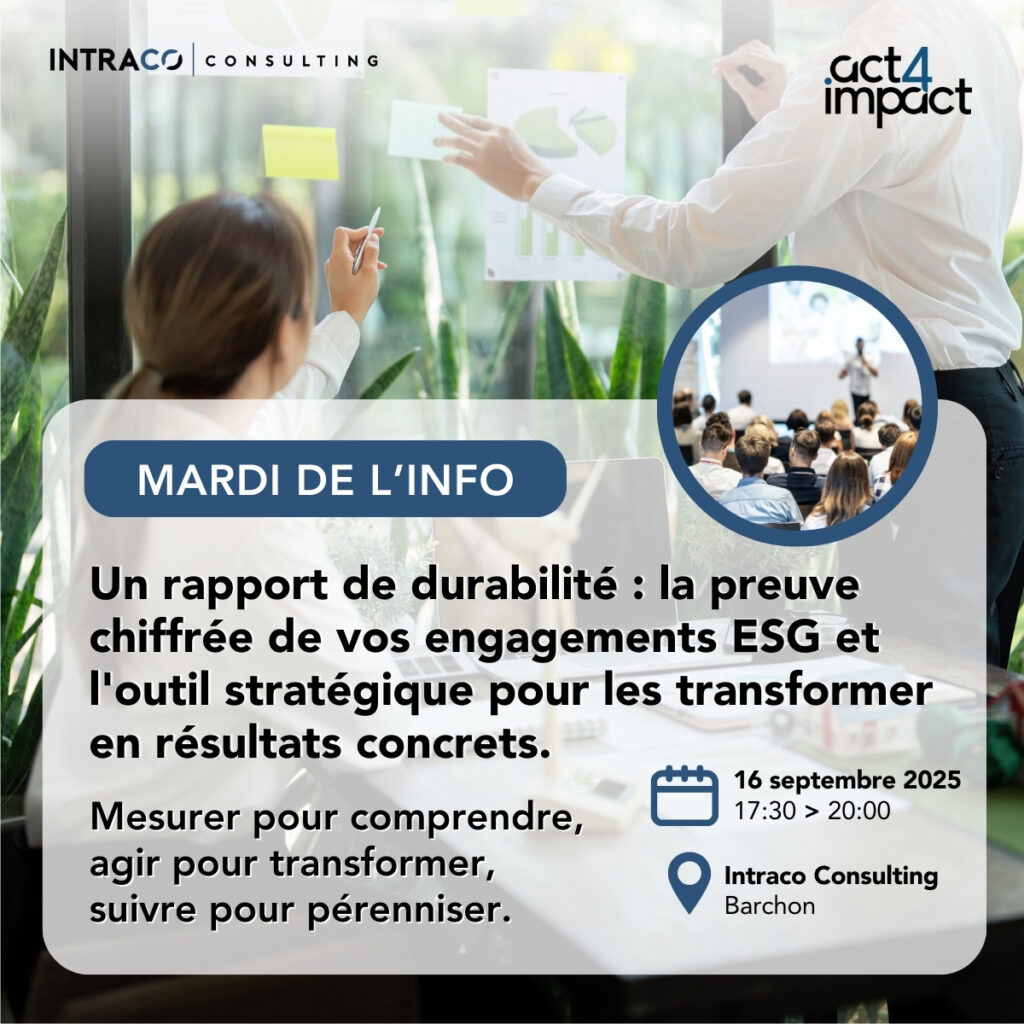 INTRACO | CONSULTING

act4impact

MARDI DE L'INFO

Un rapport de durabilité : la preuve chiffrée de vos engagements ESG et l'outil stratégique pour les transformer en résultats concrets.

Mesurer pour comprendre, agir pour transformer, suivre pour pérenniser.

16 septembre 2025
17:30 > 20:00

Intraco Consulting
Barchon